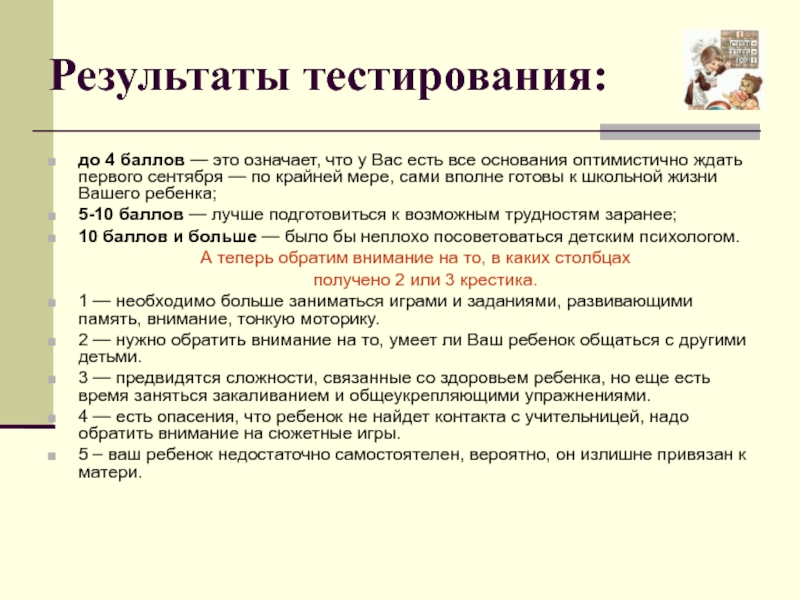 Результаты тестирования:

до 4 баллов — это означает, что у Вас есть все основания оптимистично ждать первого сентября — по крайней мере, сами вполне готовы к школьной жизни Вашего ребенка;

5-10 баллов — лучше подготовиться к возможным трудностям заранее;

10 баллов и больше — было бы неплохо посоветоваться детским психологом.

А теперь обратим внимание на то, в каких столбцах получено 2 или 3 крестика.

1 — необходимо больше заниматься играми и заданиями, развивающими память, внимание, тонкую моторику.

2 — нужно обратить внимание на то, умеет ли Ваш ребенок общаться с другими детьми.

3 — предвидятся сложности, связанные со здоровьем ребенка, но еще есть время заняться закаливанием и общеукрепляющими упражнениями.

4 — есть опасения, что ребенок не найдет контакта с учительницей, надо обратить внимание на сюжетные игры.

5 – ваш ребенок недостаточно самостоятелен, вероятно, он излишне привязан к матери.